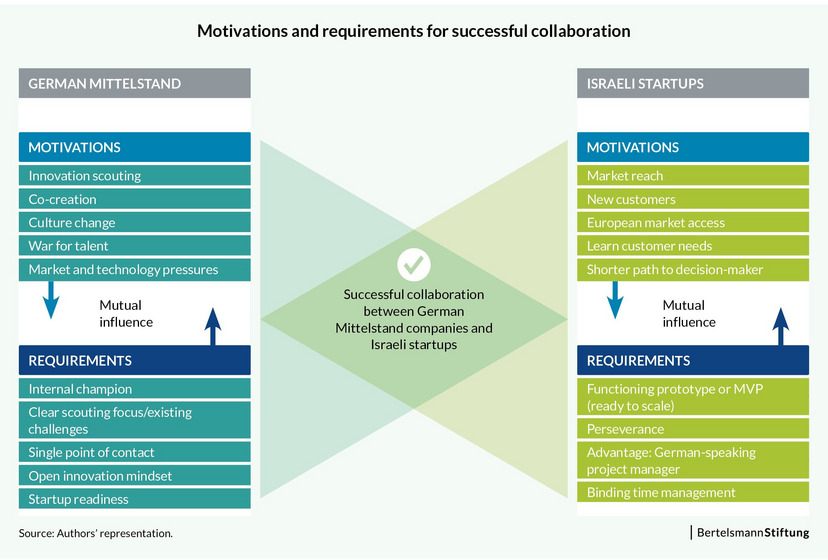 Motivations and requirements for successful collaboration

GERMAN MITTELSTAND

MOTIVATIONS
Innovation scouting
Co-creation
Culture change
War for talent
Market and technology pressures

Mutual influence

REQUIREMENTS
Internal champion
Clear scouting focus/existing challenges
Single point of contact
Open innovation mindset
Startup readiness

Successful collaboration between German Mittelstand companies and Israeli startups

ISRAELI STARTUPS

MOTIVATIONS
Market reach
New customers
European market access
Learn customer needs
Shorter path to decision-maker

Mutual influence

REQUIREMENTS
Functioning prototype or MVP (ready to scale)
Perseverance
Advantage: German-speaking project manager
Binding time management

Source: Authors' representation.

BertelsmannStiftung